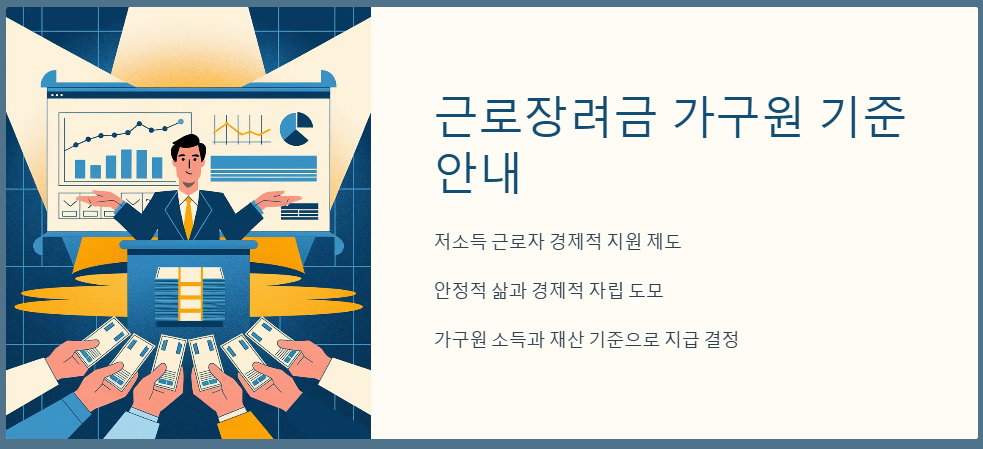 근로장려금 가구원 기준 안내

저소득 근로자 경제적 지원 제도

안정적 삶과 경제적 자립 도모

가구원 소득과 재산 기준으로 지급 결정